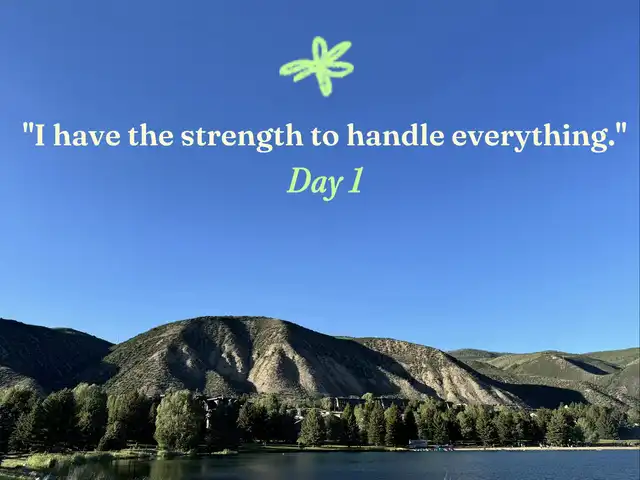 "I have the strength to handle everything."
Day 1